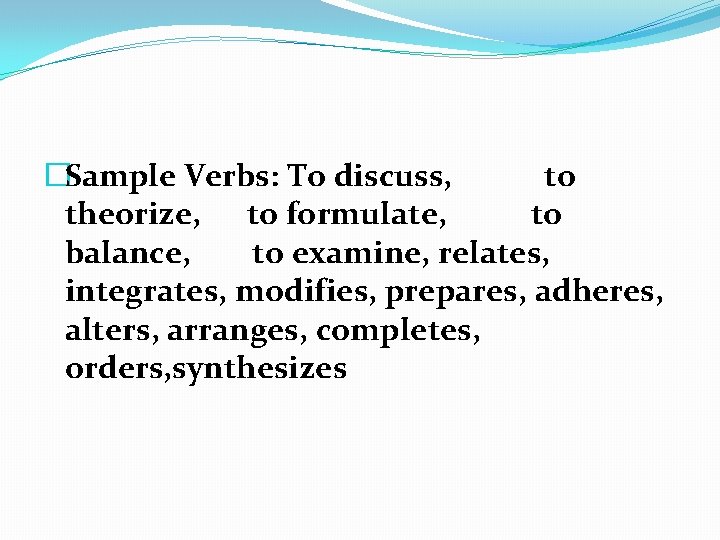 Sample Verbs: To discuss, to theorize, to formulate, to balance, to examine, relates, integrates, modifies, prepares, adheres, alters, arranges, completes, orders,synthesizes